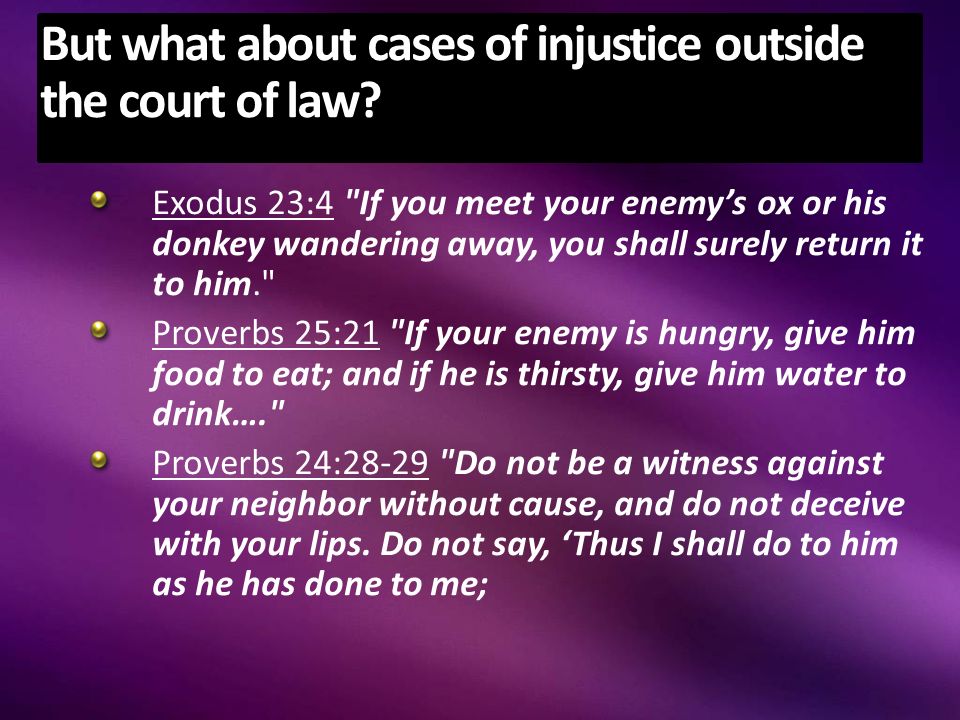 But what about cases of injustice outside the court of law?

Exodus 23:4 "If you meet your enemy’s ox or his donkey wandering away, you shall surely return it to him."

Proverbs 25:21 "If your enemy is hungry, give him food to eat; and if he is thirsty, give him water to drink…."

Proverbs 24:28-29 "Do not be a witness against your neighbor without cause, and do not deceive with your lips. Do not say, ‘Thus I shall do to him as he has done to me;